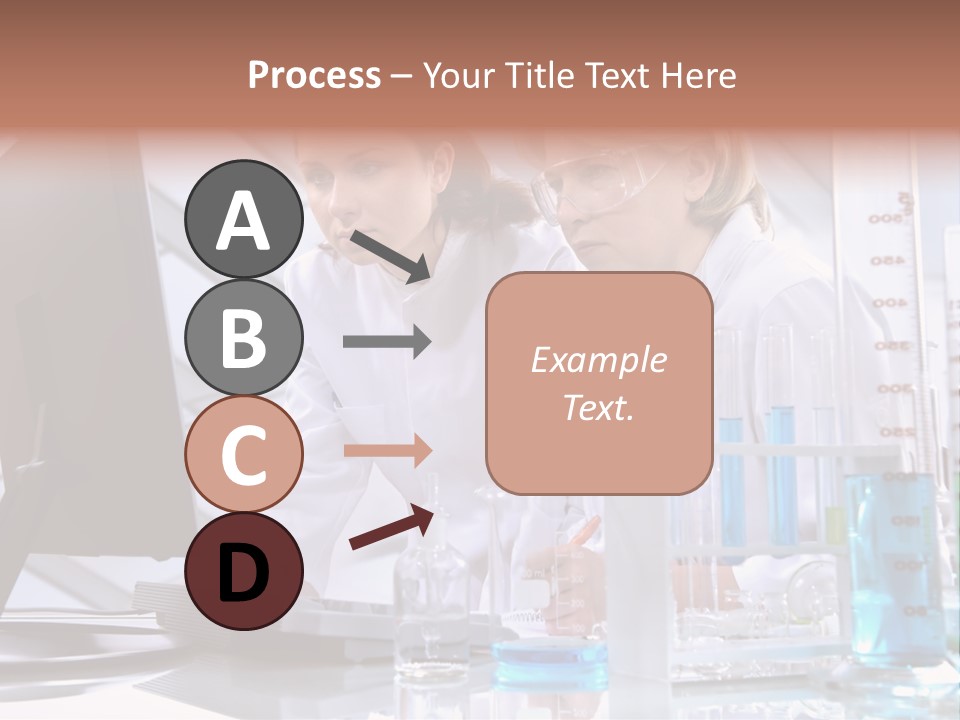 Process – Your Title Text Here

A

B

C

D

Example Text.